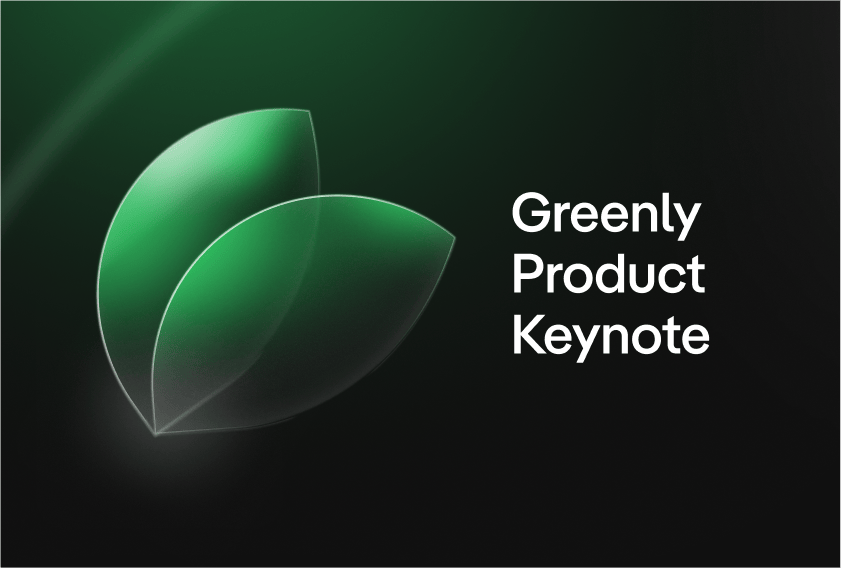 Greenly
Product
Keynote